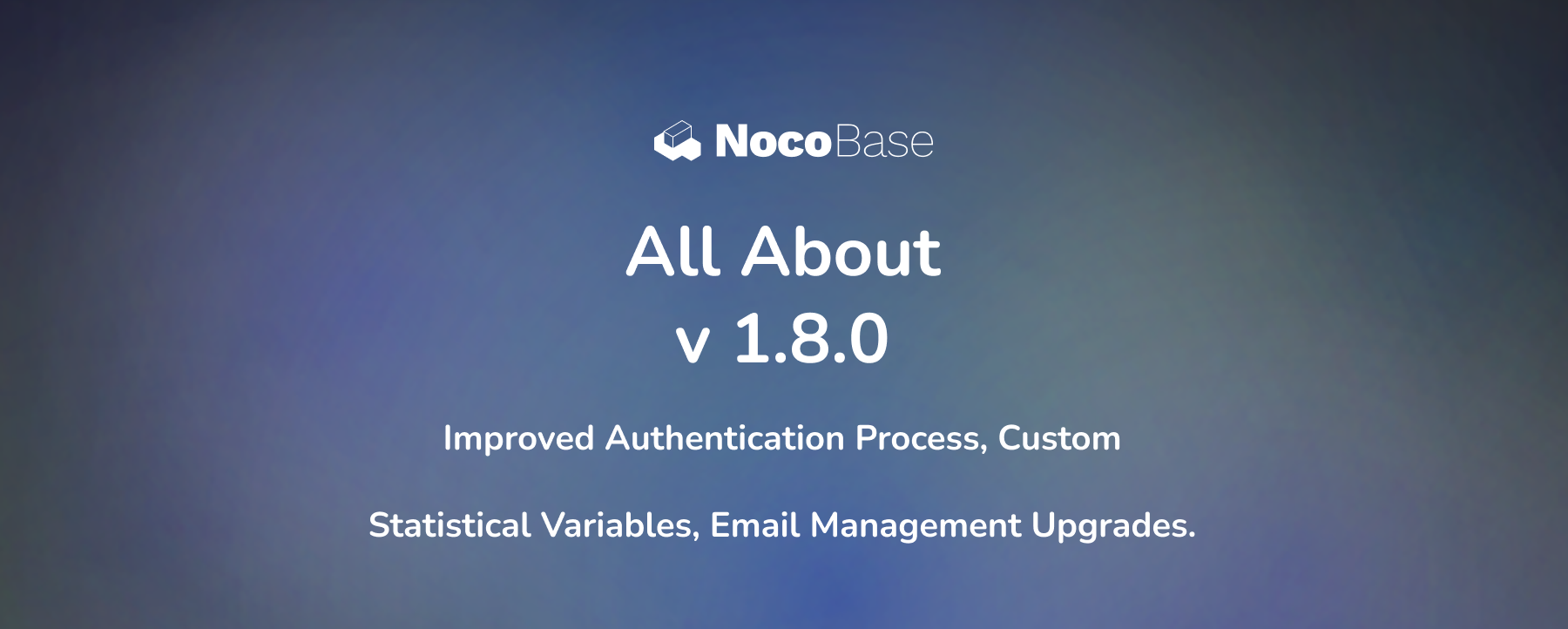 NocoBase

All About
v 1.8.0

Improved Authentication Process, Custom

Statistical Variables, Email Management Upgrades.